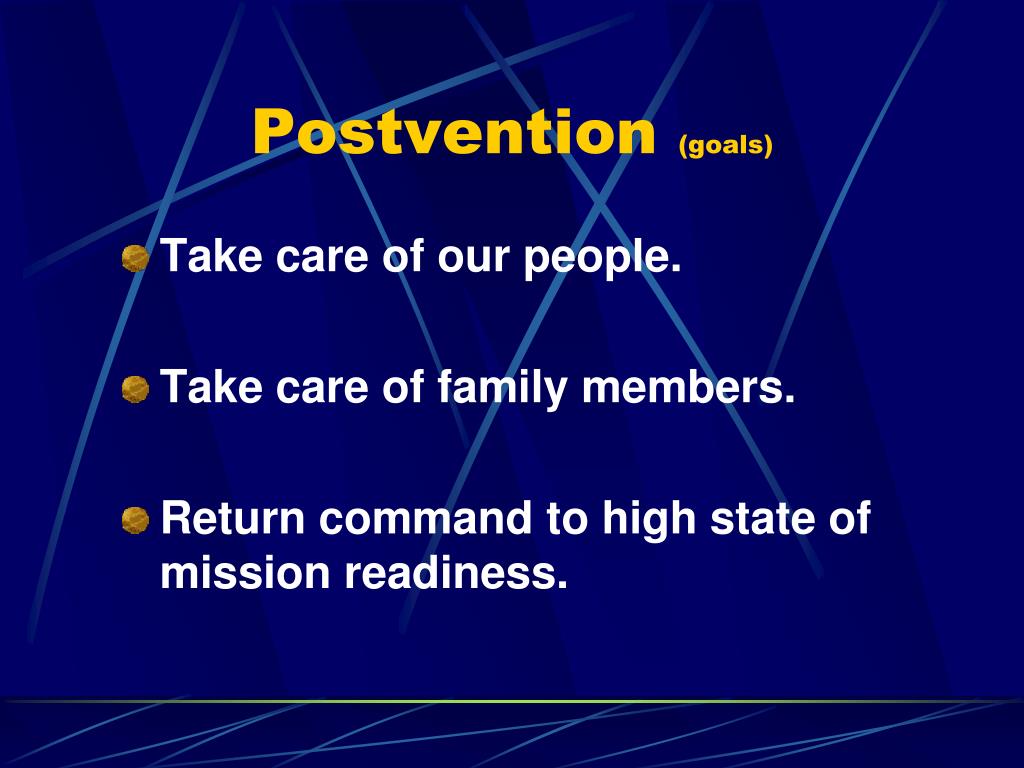 Postvention (goals)

Take care of our people.

Take care of family members.

Return command to high state of mission readiness.